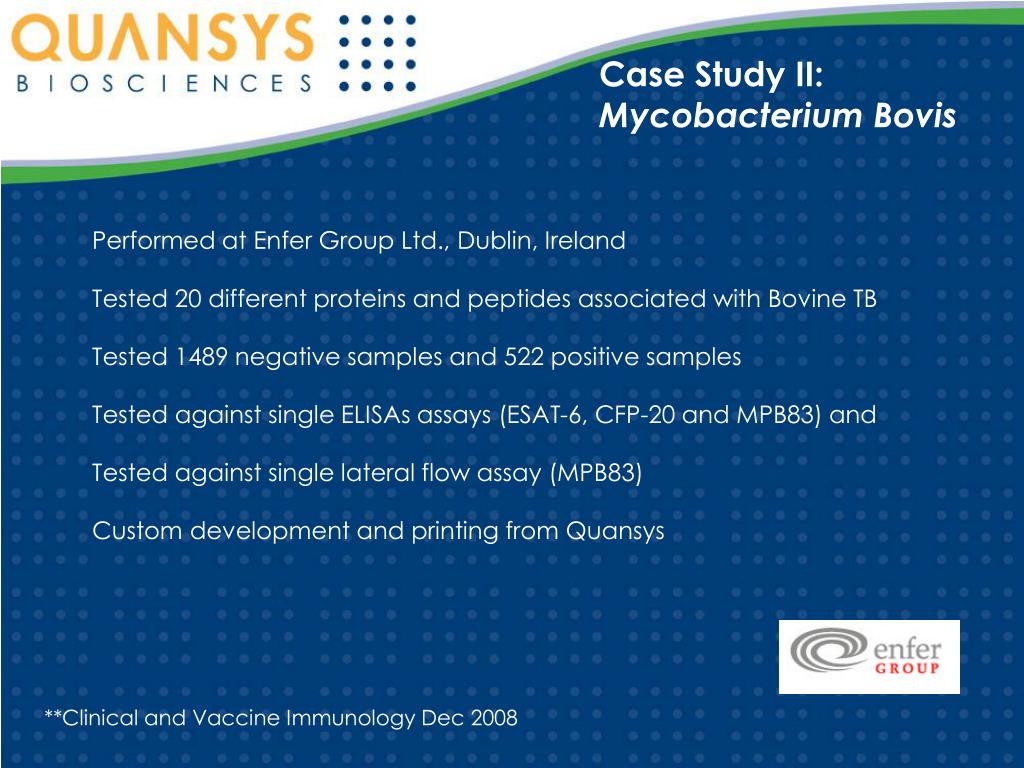 QUANSYS
BIOSCIENCES

Case Study II:
Mycobacterium Bovis

Performed at Enfer Group Ltd., Dublin, Ireland

Tested 20 different proteins and peptides associated with Bovine TB

Tested 1489 negative samples and 522 positive samples

Tested against single ELISAs assays (ESAT-6, CFP-20 and MPB83) and

Tested against single lateral flow assay (MPB83)

Custom development and printing from Quansys

enfer GROUP

**Clinical and Vaccine Immunology Dec 2008